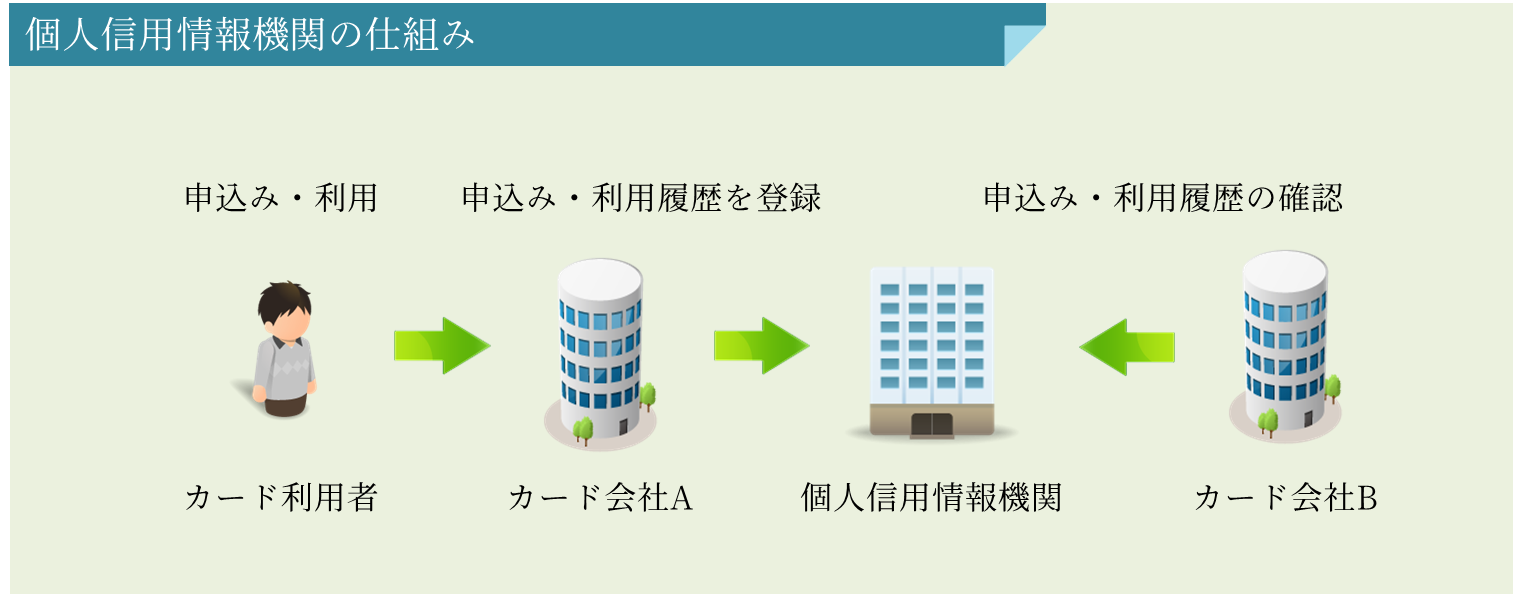 個人信用情報機関の仕組み

申込み・利用

申込み・利用履歴を登録

申込み・利用履歴の確認

カード利用者

カード会社A

個人信用情報機関

カード会社B